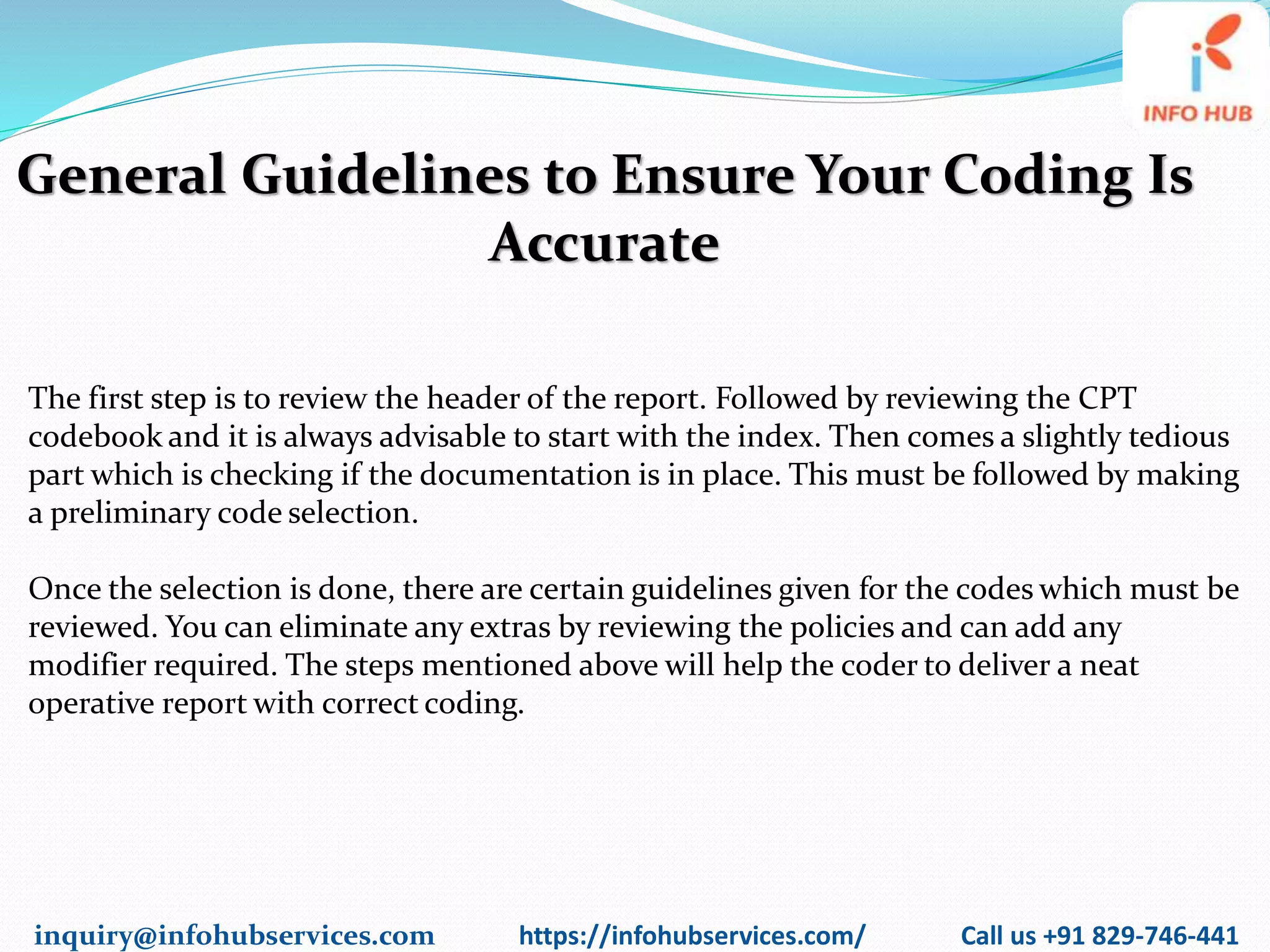 INFO HUB

General Guidelines to Ensure Your Coding Is Accurate

The first step is to review the header of the report. Followed by reviewing the CPT codebook and it is always advisable to start with the index. Then comes a slightly tedious part which is checking if the documentation is in place. This must be followed by making a preliminary code selection.

Once the selection is done, there are certain guidelines given for the codes which must be reviewed. You can eliminate any extras by reviewing the policies and can add any modifier required. The steps mentioned above will help the coder to deliver a neat operative report with correct coding.

inquiry@infohubservices.com https://infohubservices.com/ Call us +91 829-746-441